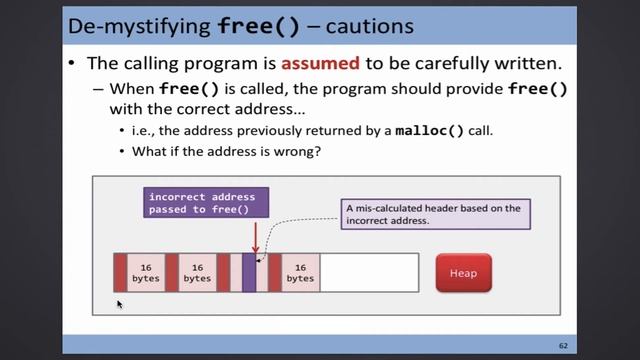 De-mystifying free() – cautions

• The calling program is assumed to be carefully written.
– When free() is called, the program should provide free() with the correct address...
• i.e., the address previously returned by a malloc() call.
• What if the address is wrong?

incorrect address passed to free()

A mis-calculated header based on the incorrect address.

16 bytes

16 bytes

16 bytes

Heap

62